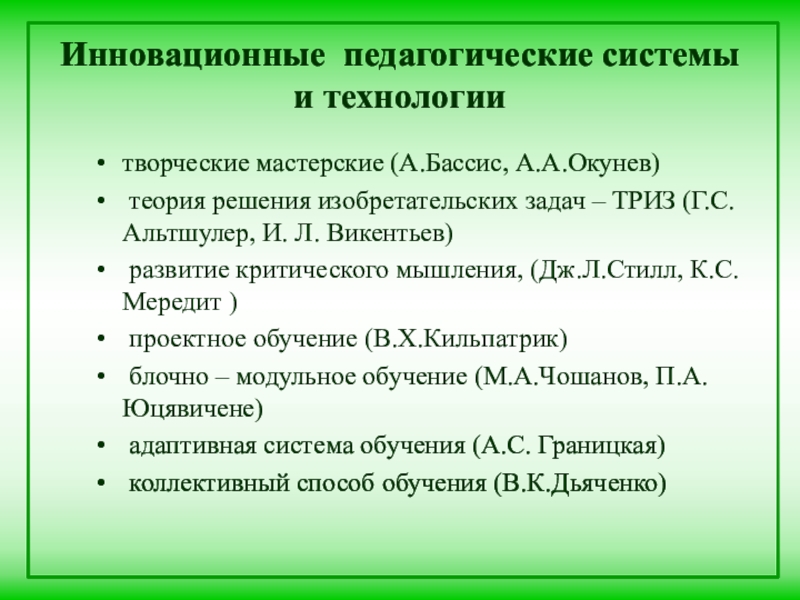 Инновационные педагогические системы и технологии

• творческие мастерские (А.Бассис, А.А.Окунев)
• теория решения изобретательских задач – ТРИЗ (Г.С. Альтшулер, И. Л. Викентьев)
• развитие критического мышления, (Дж.Л.Стилл, К.С. Мередит )
• проектное обучение (В.Х.Кильпатрик)
• блочно – модульное обучение (М.А.Чошанов, П.А. Юцявичене)
• адаптивная система обучения (А.С. Границкая)
• коллективный способ обучения (В.К.Дьяченко)